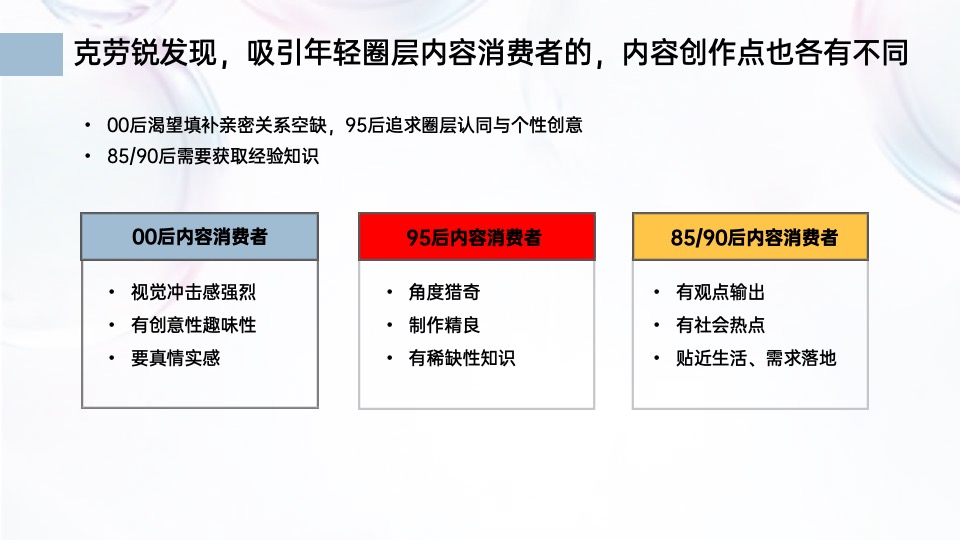 克劳锐发现，吸引年轻圈层内容消费者的，内容创作点也各有不同

• 00后渴望填补亲密关系空缺，95后追求圈层认同与个性创意
• 85/90后需要获取经验知识

00后内容消费者

• 视觉冲击感强烈
• 有创意性趣味性
• 要真情实感

95后内容消费者

• 角度猎奇
• 制作精良
• 有稀缺性知识

85/90后内容消费者

• 有观点输出
• 有社会热点
• 贴近生活、需求落地